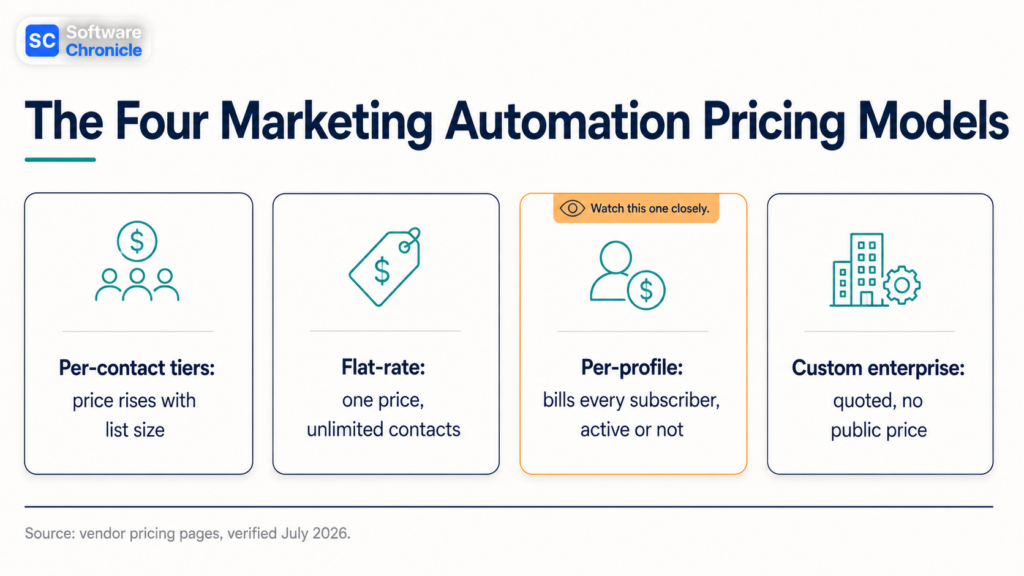 SC Software Chronicle

The Four Marketing Automation Pricing Models

Per-contact tiers: price rises with list size

Flat-rate: one price, unlimited contacts

Watch this one closely.

Per-profile: bills every subscriber, active or not

Custom enterprise: quoted, no public price

Source: vendor pricing pages, verified July 2026.